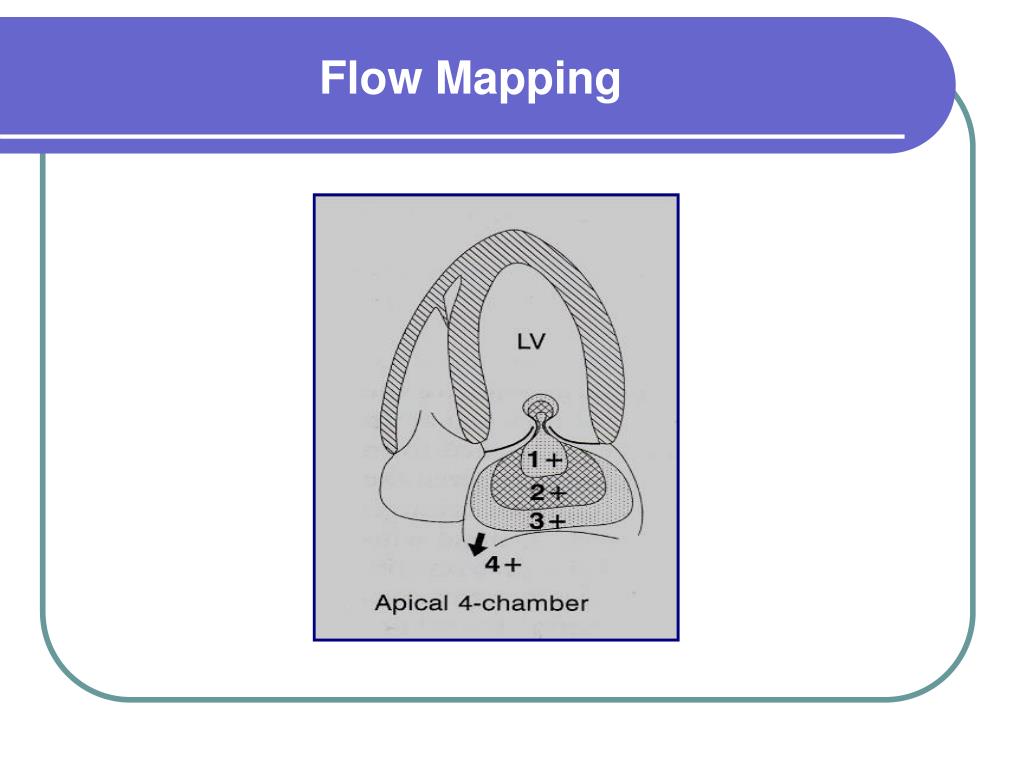 Flow Mapping

LV

1+

2+

3+

4+

Apical 4-chamber